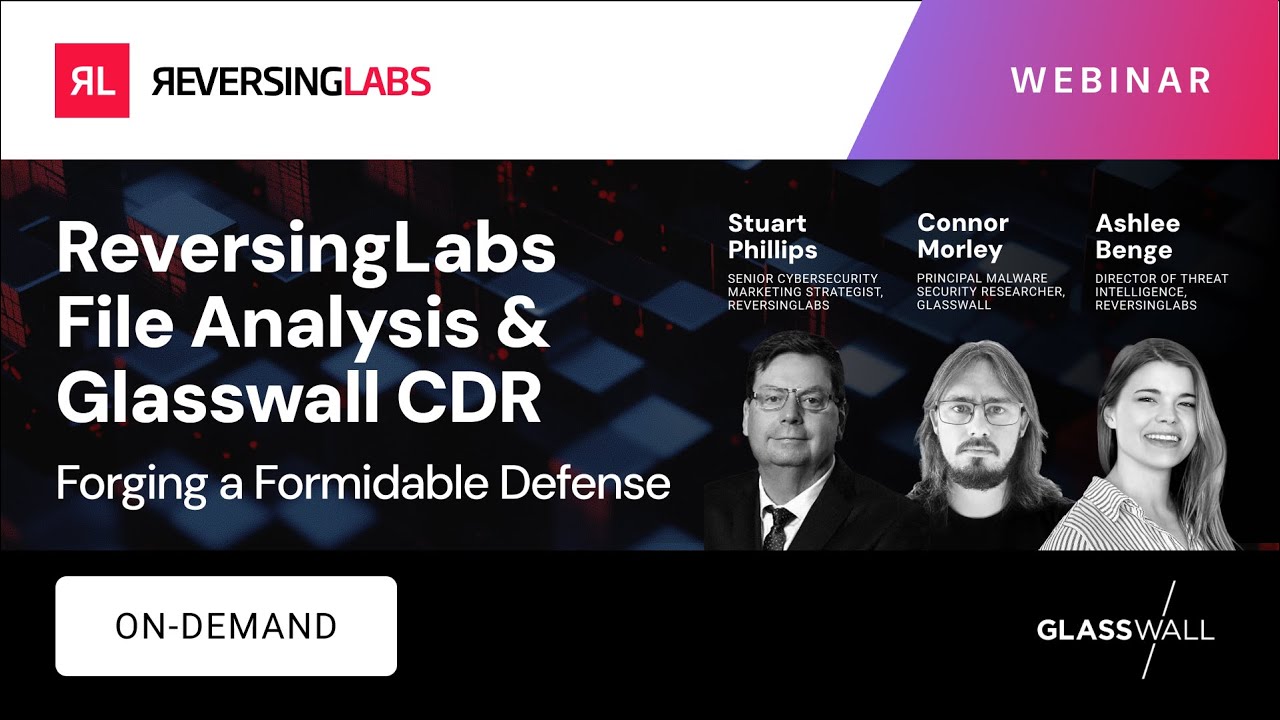 RL REVERSINGLABS

WEBINAR

ReversingLabs File Analysis & Glasswall CDR

Forging a Formidable Defense

Stuart Phillips
SENIOR CYBERSECURITY MARKETING STRATEGIST, REVERSINGLABS

Connor Morley
PRINCIPAL MALWARE SECURITY RESEARCHER, GLASSWALL

Ashlee Benge
DIRECTOR OF THREAT INTELLIGENCE, REVERSINGLABS

ON-DEMAND

GLASSWALL